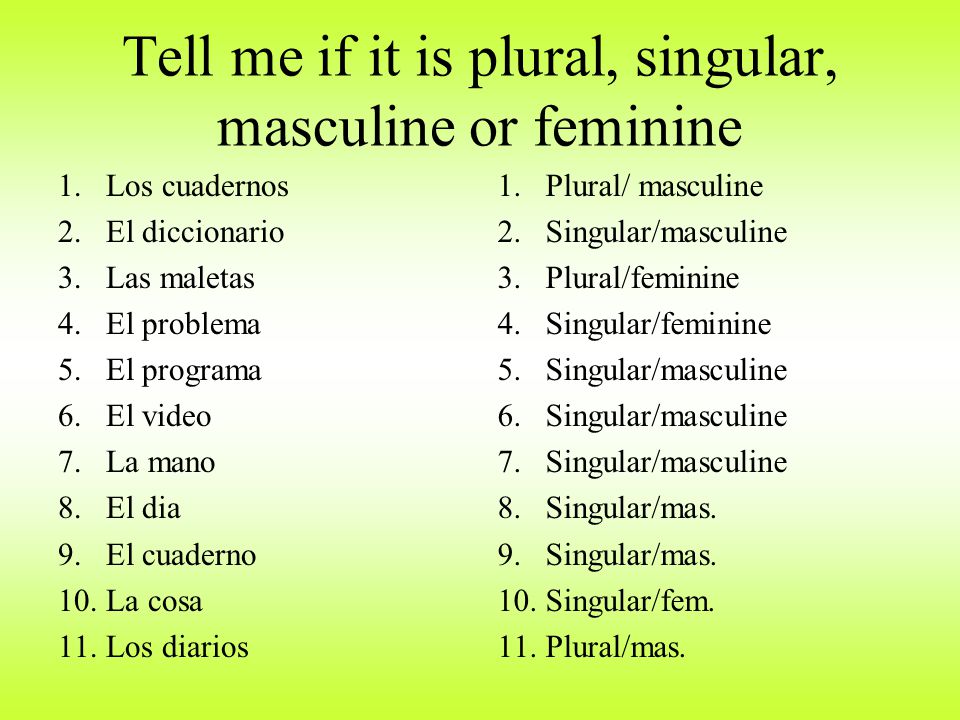 Tell me if it is plural, singular, masculine or feminine

1. Los cuadernos
2. El diccionario
3. Las maletas
4. El problema
5. El programa
6. El video
7. La mano
8. El dia
9. El cuaderno
10. La cosa
11. Los diarios

1. Plural/ masculine
2. Singular/masculine
3. Plural/feminine
4. Singular/feminine
5. Singular/masculine
6. Singular/masculine
7. Singular/masculine
8. Singular/mas.
9. Singular/mas.
10. Singular/fem.
11. Plural/mas.